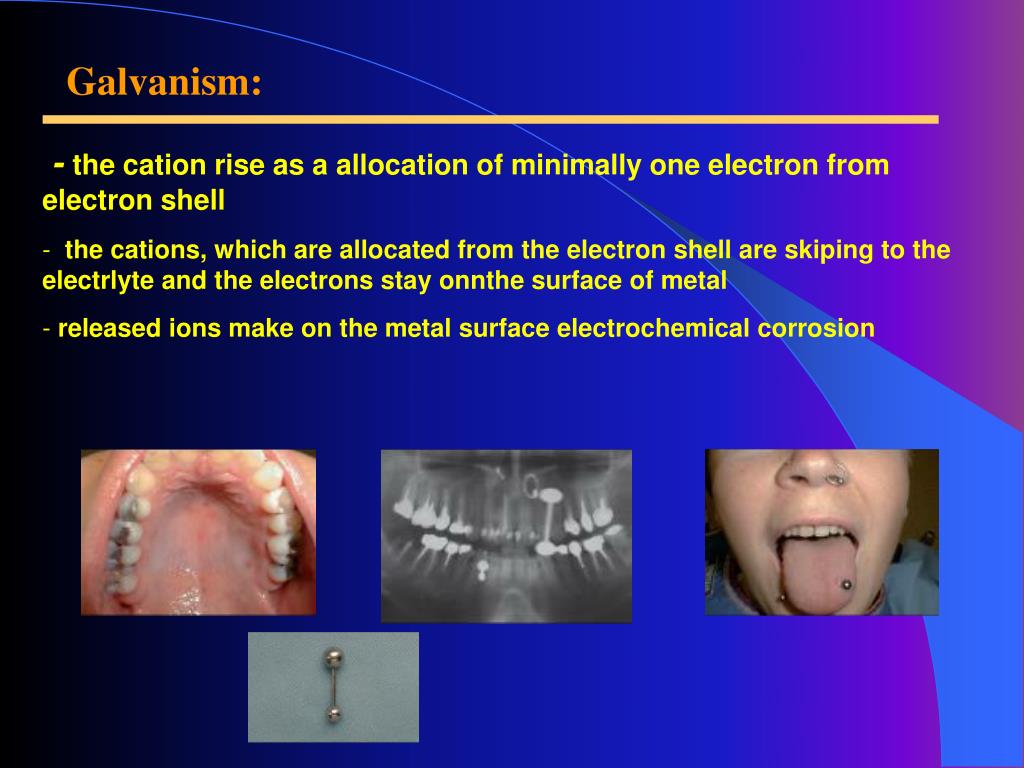 Galvanism:

- the cation rise as a allocation of minimally one electron from electron shell

- the cations, which are allocated from the electron shell are skiping to the electrlyte and the electrons stay onnthe surface of metal

- released ions make on the metal surface electrochemical corrosion